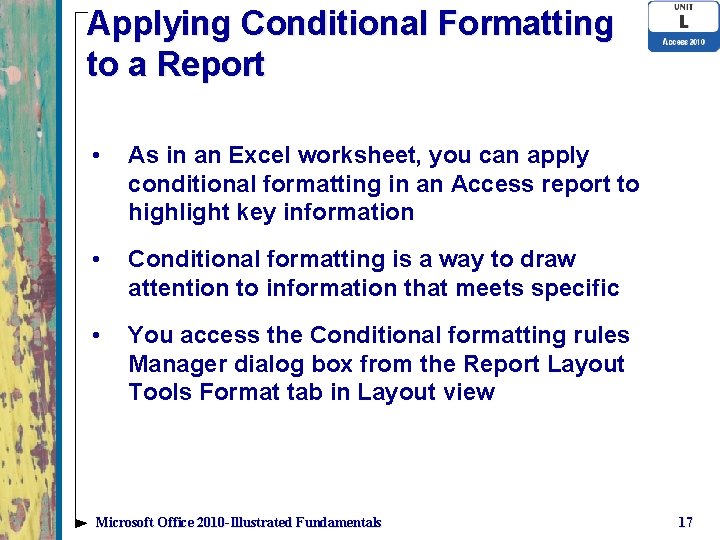 Applying Conditional Formatting to a Report

UNIT
L
Access 2010

• As in an Excel worksheet, you can apply conditional formatting in an Access report to highlight key information

• Conditional formatting is a way to draw attention to information that meets specific

• You access the Conditional formatting rules Manager dialog box from the Report Layout Tools Format tab in Layout view

Microsoft Office 2010-Illustrated Fundamentals

17